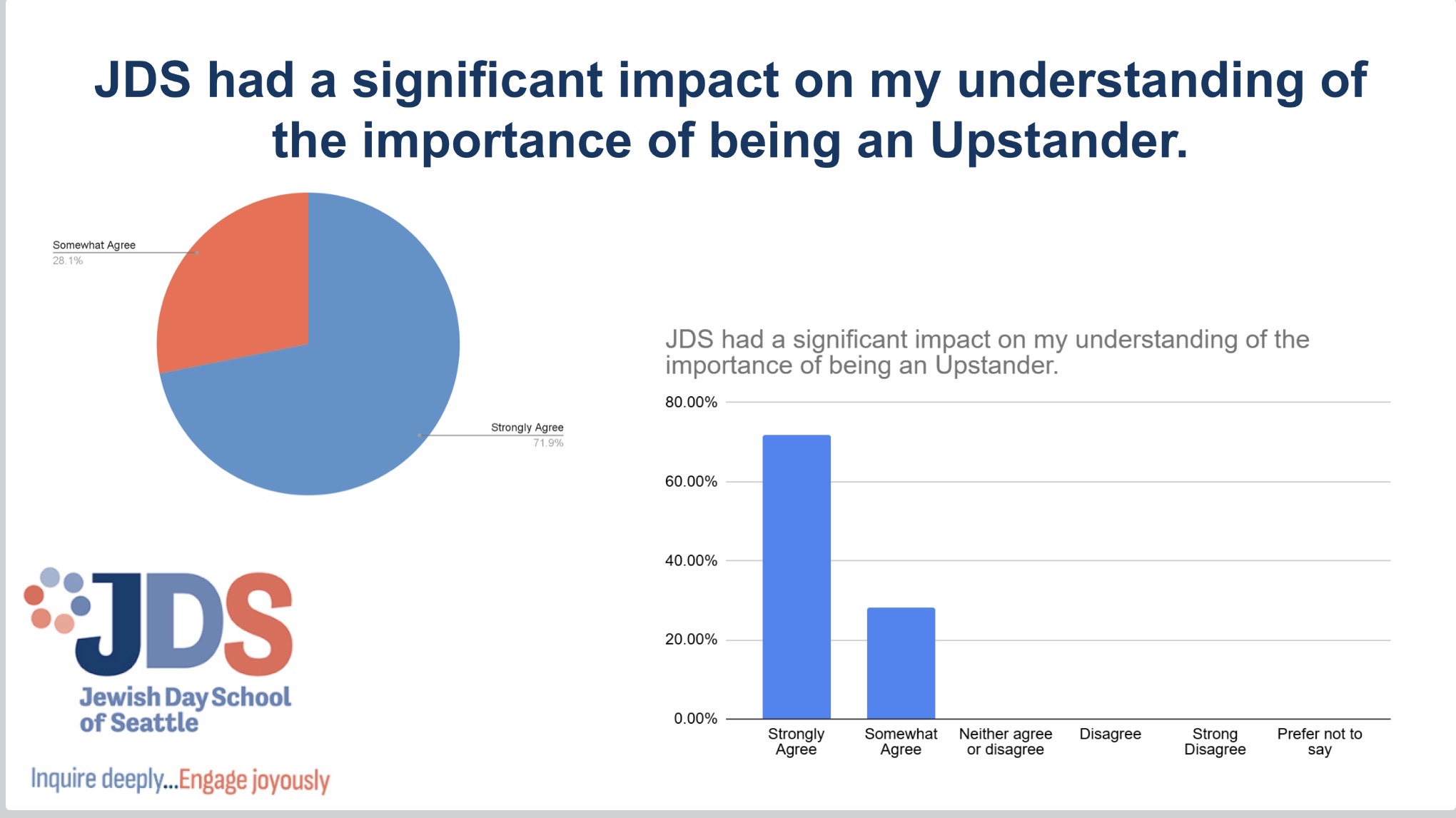 JDS had a significant impact on my understanding of the importance of being an Upstander.

Somewhat Agree
28.1%

Strongly Agree
71.9%

JDS
Jewish Day School of Seattle

Inquire deeply...Engage joyously

JDS had a significant impact on my understanding of the importance of being an Upstander.

80.00%
60.00%
40.00%
20.00%
0.00%

Strongly Agree
Somewhat Agree
Neither agree or disagree
Disagree
Strong Disagree
Prefer not to say